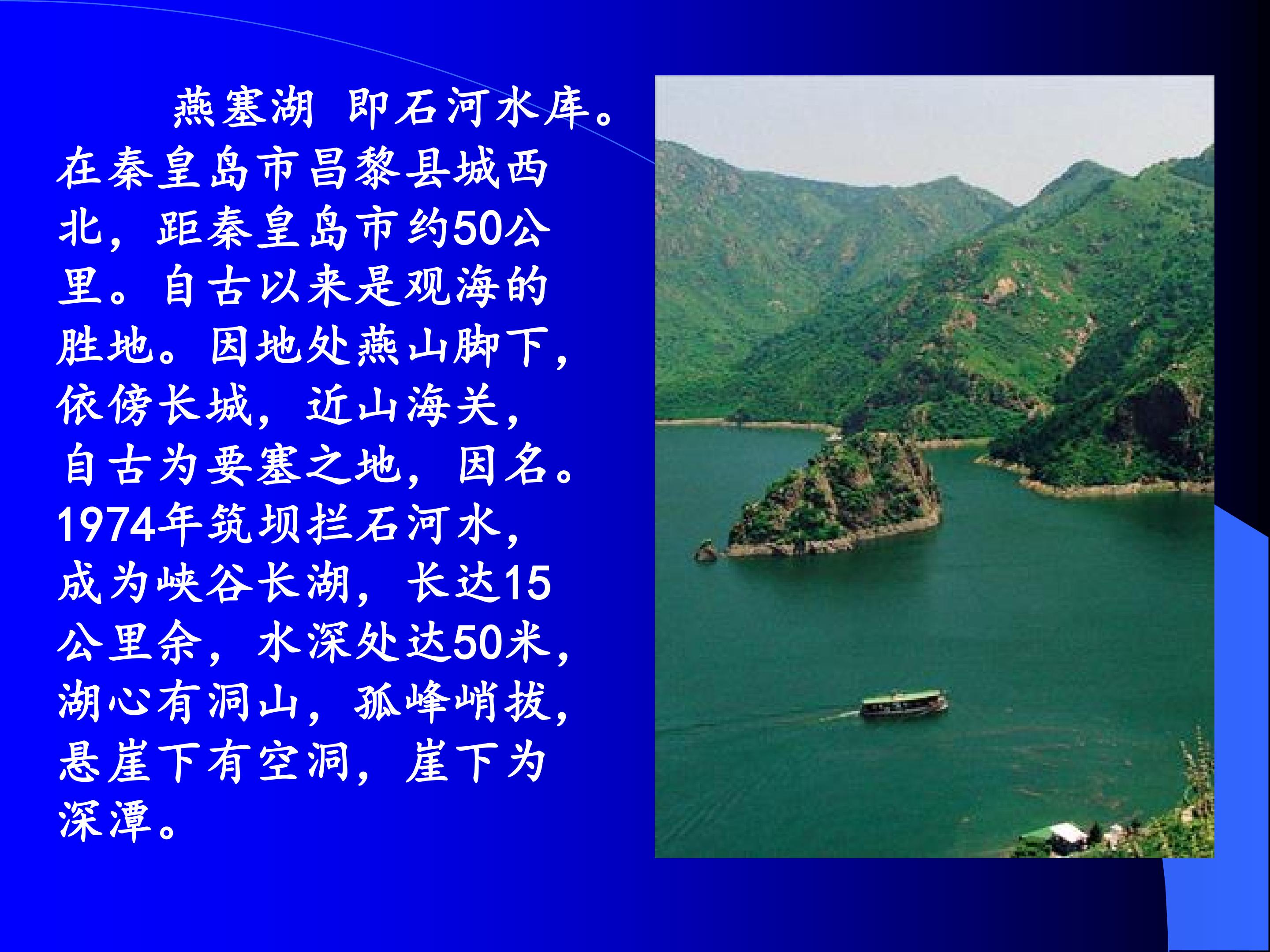 燕塞湖 即石河水库。在秦皇岛市昌黎县城西北，距秦皇岛市约50公里。自古以来是观海的胜地。因地处燕山脚下，依傍长城，近山海关，自古为要塞之地，因名。1974年筑坝拦石河水，成为峡谷长湖，长达15公里余，水深处达50米，湖心有洞山，孤峰峭拔，悬崖下有空洞，崖下为深潭。